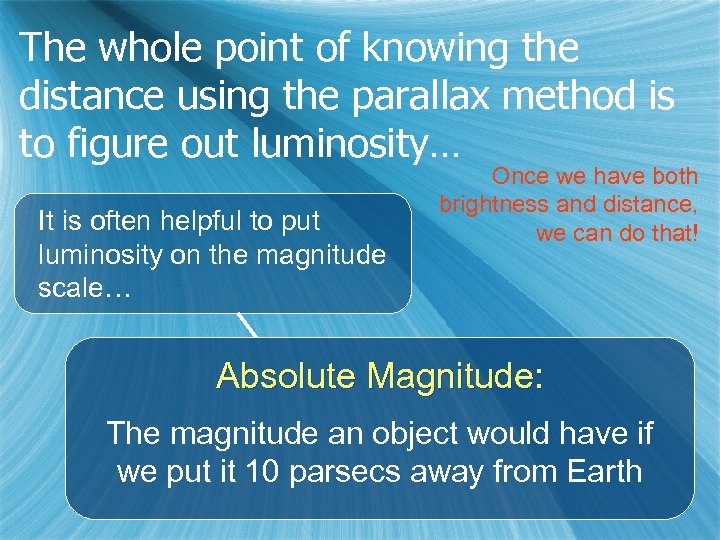 The whole point of knowing the distance using the parallax method is to figure out luminosity…

Once we have both brightness and distance, we can do that!

It is often helpful to put luminosity on the magnitude scale…

Absolute Magnitude:

The magnitude an object would have if we put it 10 parsecs away from Earth